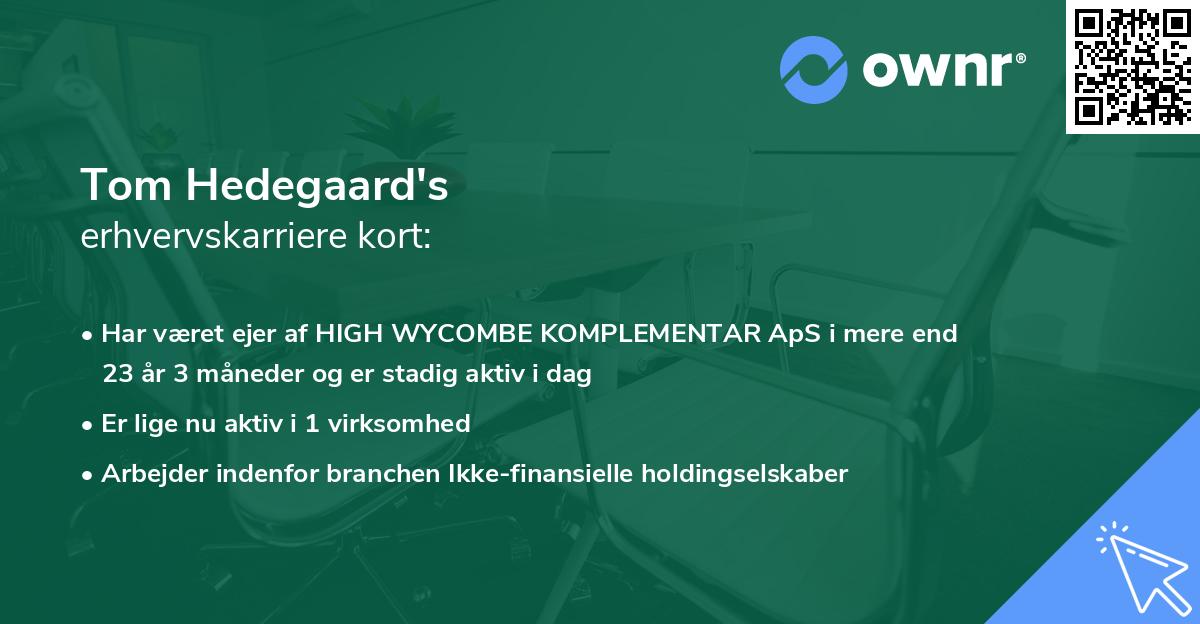 ownr®

Tom Hedegaard's
erhvervskarriere kort:

• Har været ejer af HIGH WYCOMBE KOMPLEMENTAR ApS i mere end 23 år 3 måneder og er stadig aktiv i dag
• Er lige nu aktiv i 1 virksomhed
• Arbejder indenfor branchen Ikke-finansielle holdingselskaber